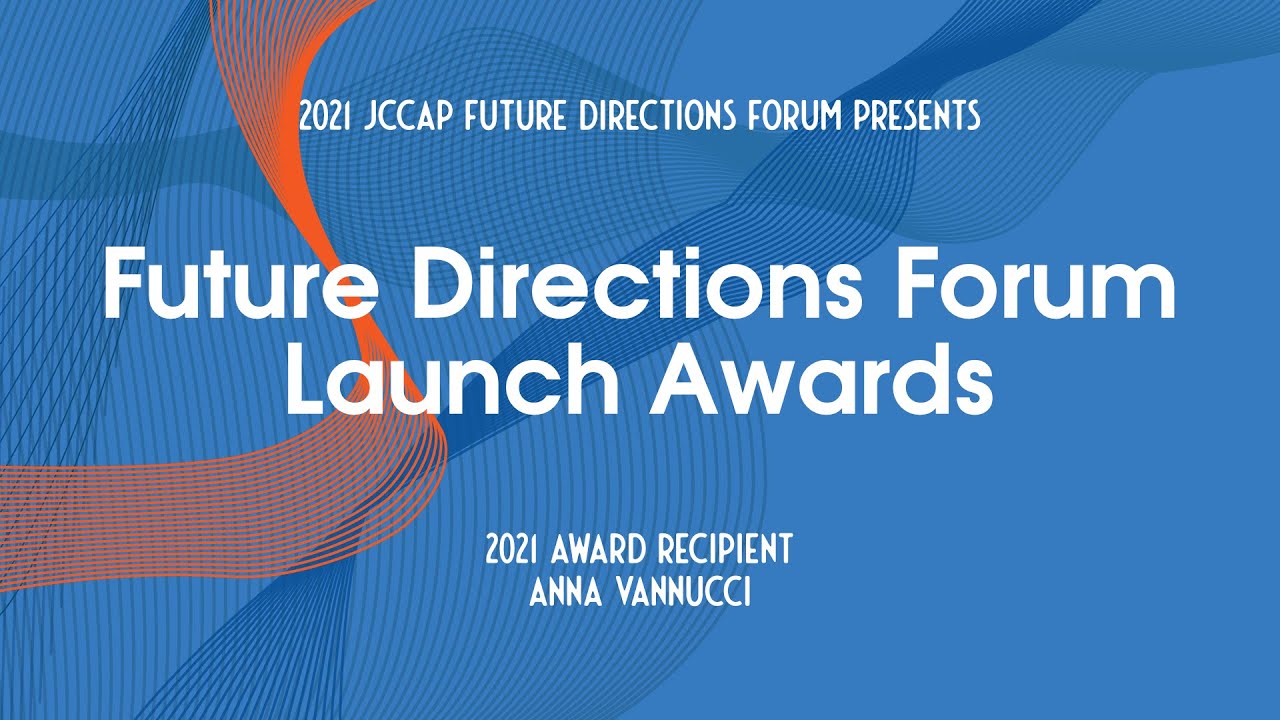 2021 JCCAP FUTURE DIRECTIONS FORUM PRESENTS

Future Directions Forum Launch Awards

2021 AWARD RECIPIENT
ANNA VANNUCCI